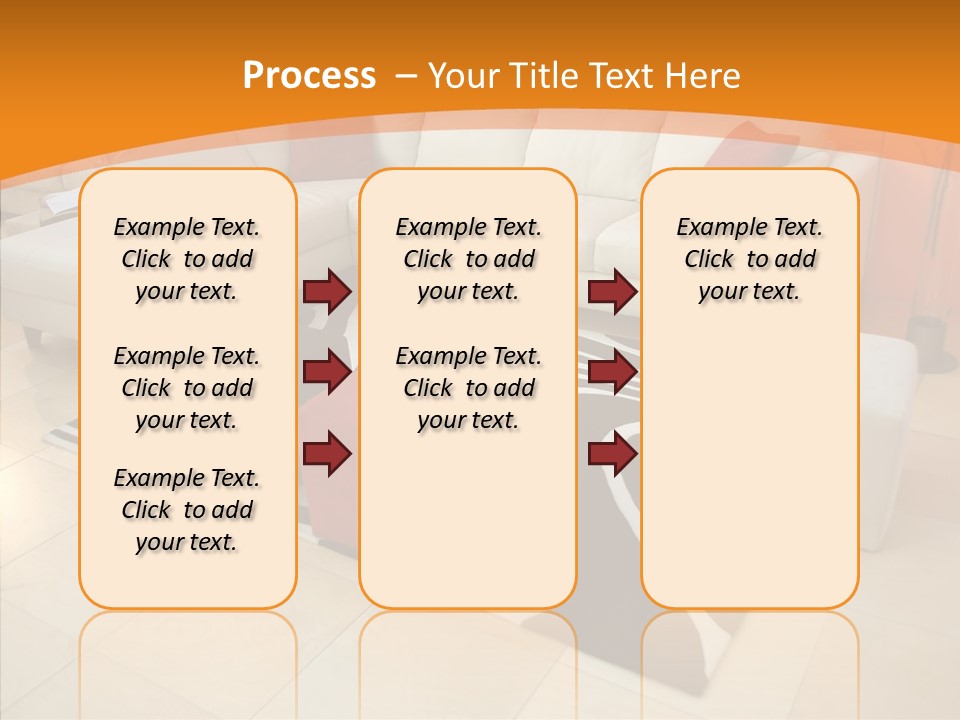 Process – Your Title Text Here

Example Text. Click to add your text.

Example Text. Click to add your text.

Example Text. Click to add your text.

Example Text. Click to add your text.

Example Text. Click to add your text.

Example Text. Click to add your text.